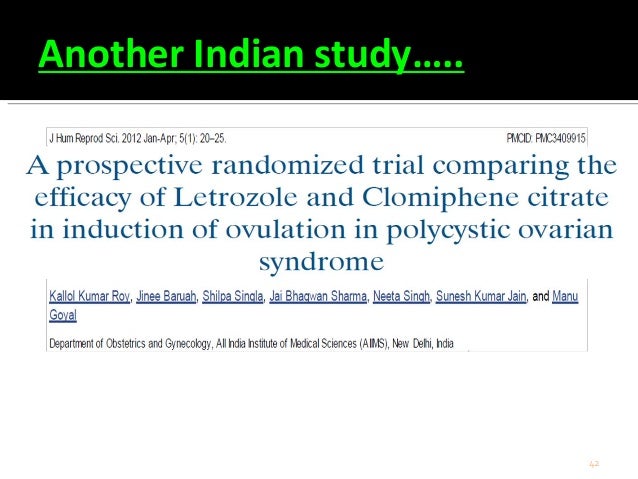 Another Indian study…..

J Hum Reprod Sci. 2012 Jan-Apr; 5(1): 20–25.

PMCID: PMC3409915

A prospective randomized trial comparing the efficacy of Letrozole and Clomiphene citrate in induction of ovulation in polycystic ovarian syndrome

Kallol Kumar Roy, Jinee Baruah, Shilpa Singla, Jai Bhagwan Sharma, Neeta Singh, Sunesh Kumar Jain, and Manu Goyal

Department of Obstetrics and Gynecology, All India Institute of Medical Sciences (AIIMS), New Delhi, India

42